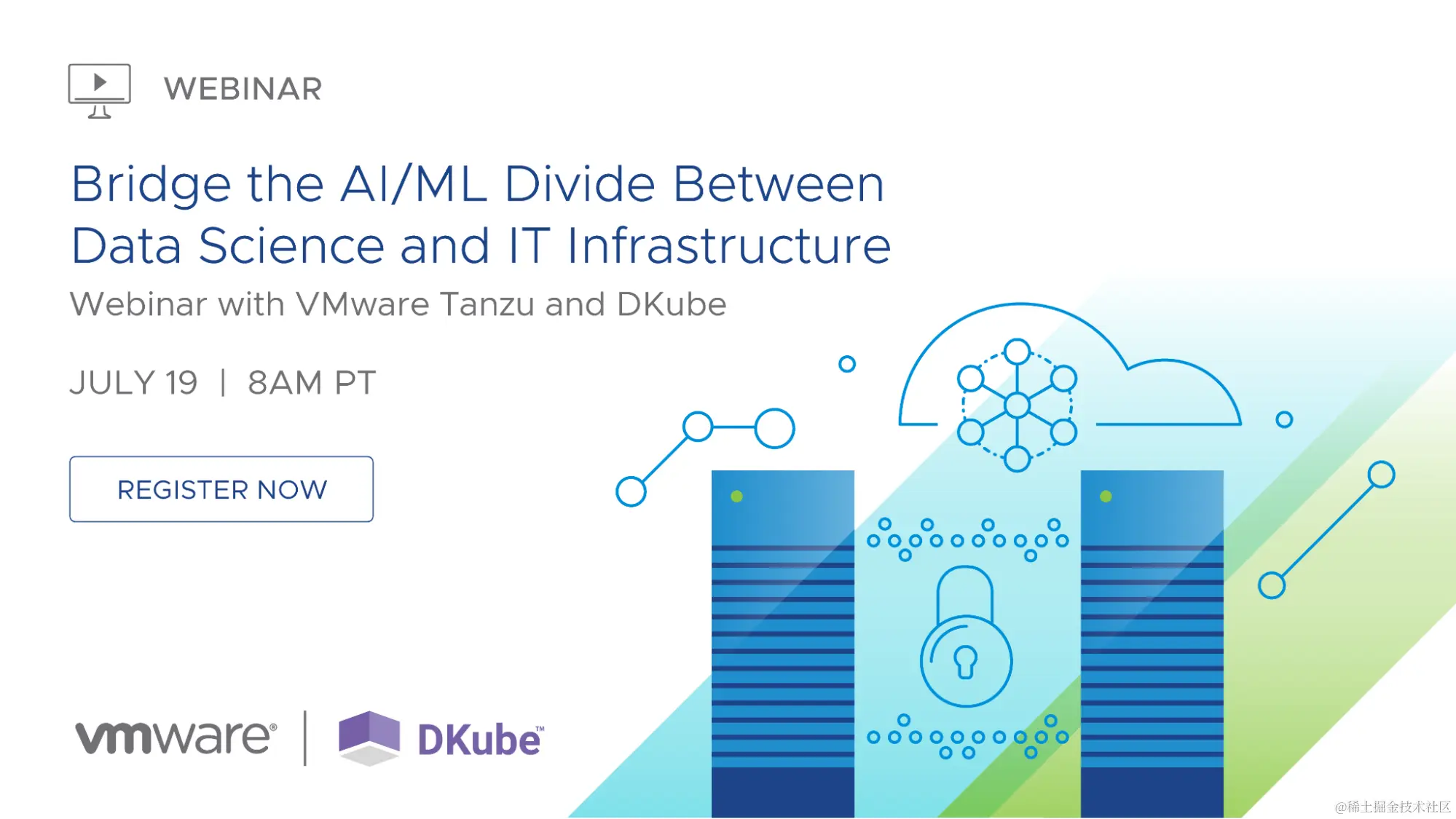 WEBINAR

Bridge the AI/ML Divide Between Data Science and IT Infrastructure

Webinar with VMware Tanzu and DKube

JULY 19 | 8AM PT

REGISTER NOW

vmware® | DKube™

@稀土掘金技术社区